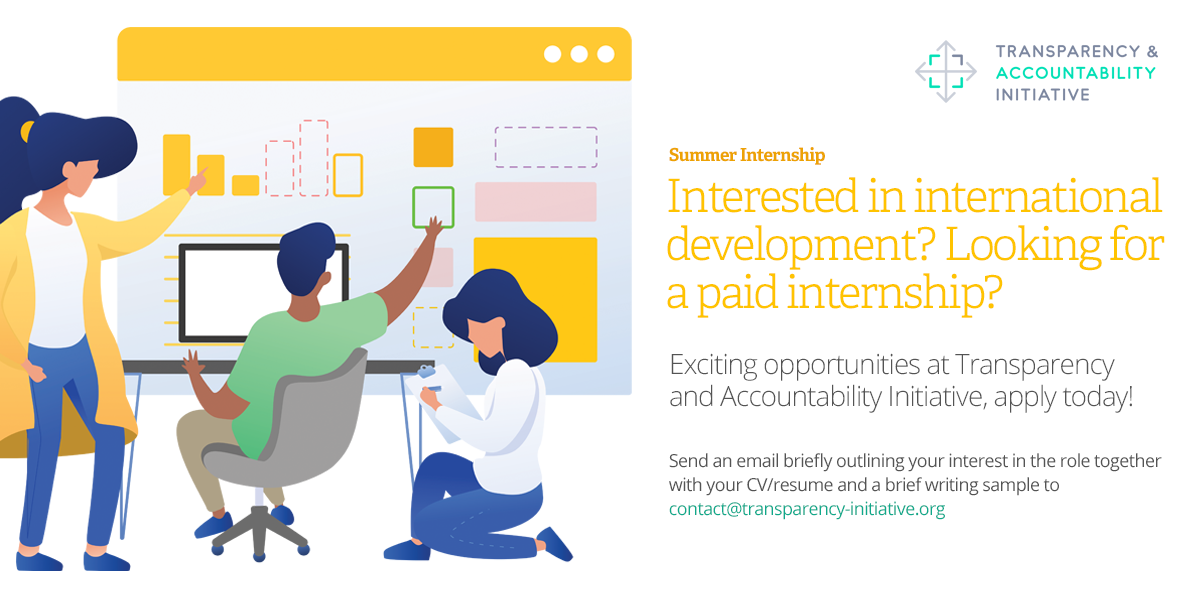 TRANSPARENCY &
ACCOUNTABILITY
INITIATIVE

Summer Internship

Interested in international development? Looking for a paid internship?

Exciting opportunities at Transparency and Accountability Initiative, apply today!

Send an email briefly outlining your interest in the role together with your CV/resume and a brief writing sample to contact@transparency-initiative.org